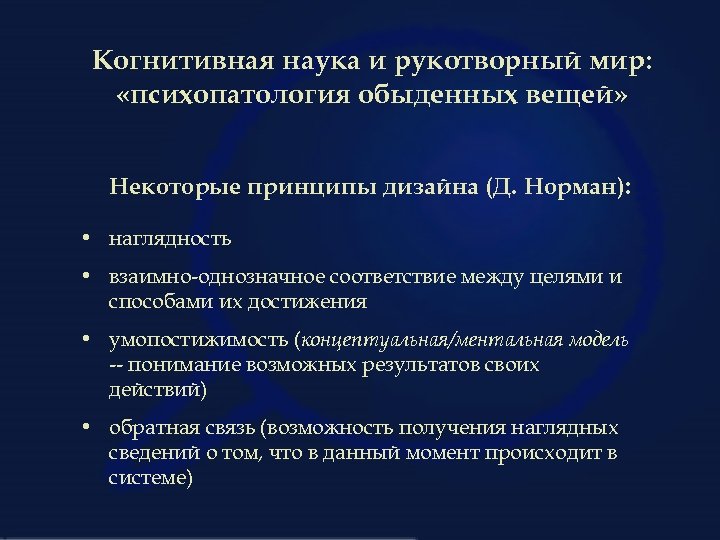 Когнитивная наука и рукотворный мир: «психопатология обыденных вещей»

Некоторые принципы дизайна (Д. Норман):

• наглядность

• взаимно-однозначное соответствие между целями и способами их достижения

• умопостижимость (концептуальная/ментальная модель -- понимание возможных результатов своих действий)

• обратная связь (возможность получения наглядных сведений о том, что в данный момент происходит в системе)